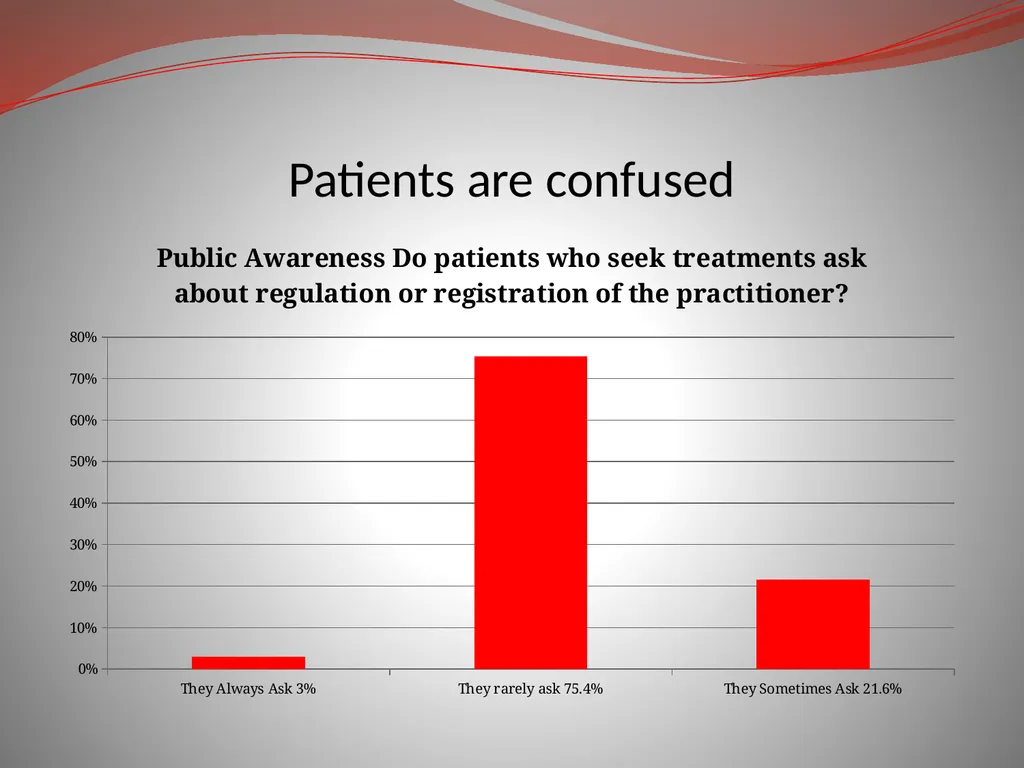 Patients are confused

Public Awareness Do patients who seek treatments ask about regulation or registration of the practitioner?

80%
70%
60%
50%
40%
30%
20%
10%
0%

They Always Ask 3%
They rarely ask 75.4%
They Sometimes Ask 21.6%